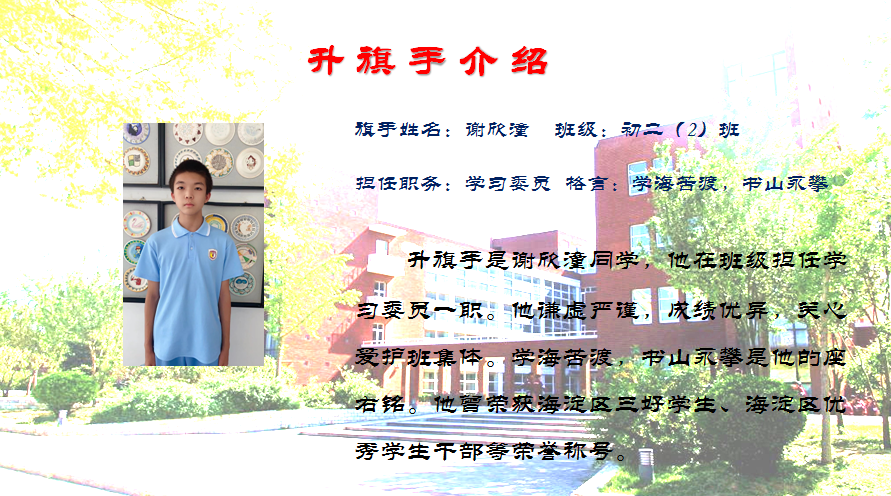 升旗手介绍

旗手姓名：谢欣潼　班级：初二（2）班

担任职务：学习委员 格言：学海苦渡，书山永攀

升旗手是谢欣潼同学，他在班级担任学习委员一职。他谦虚严谨，成绩优异，关心爱护班集体。学海苦渡，书山永攀是他的座右铭。他曾荣获海淀区三好学生、海淀区优秀学生干部等荣誉称号。